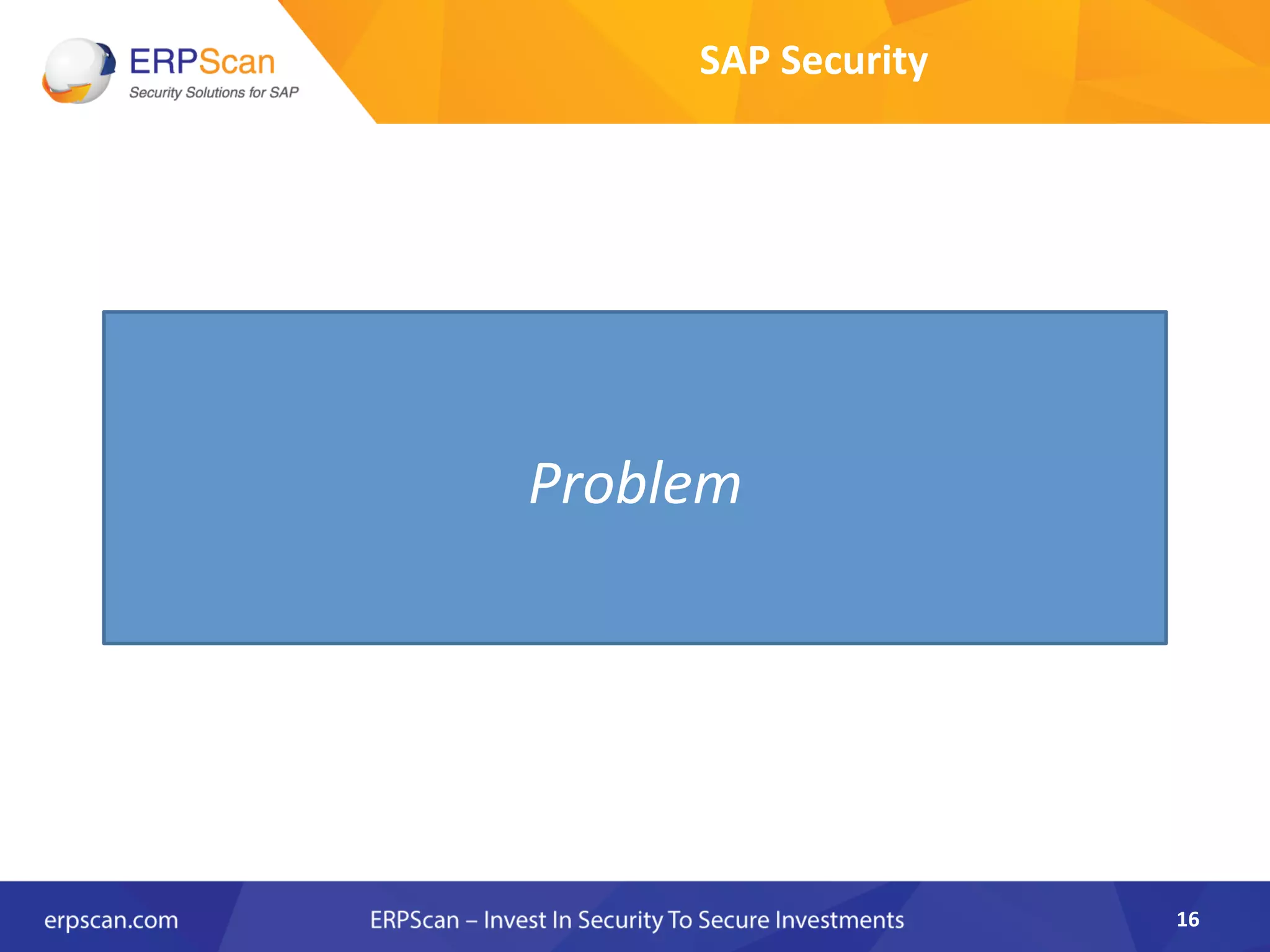 ERPScan
Security Solutions for SAP

SAP Security

Problem

erpscan.com

ERPScan – Invest In Security To Secure Investments

16